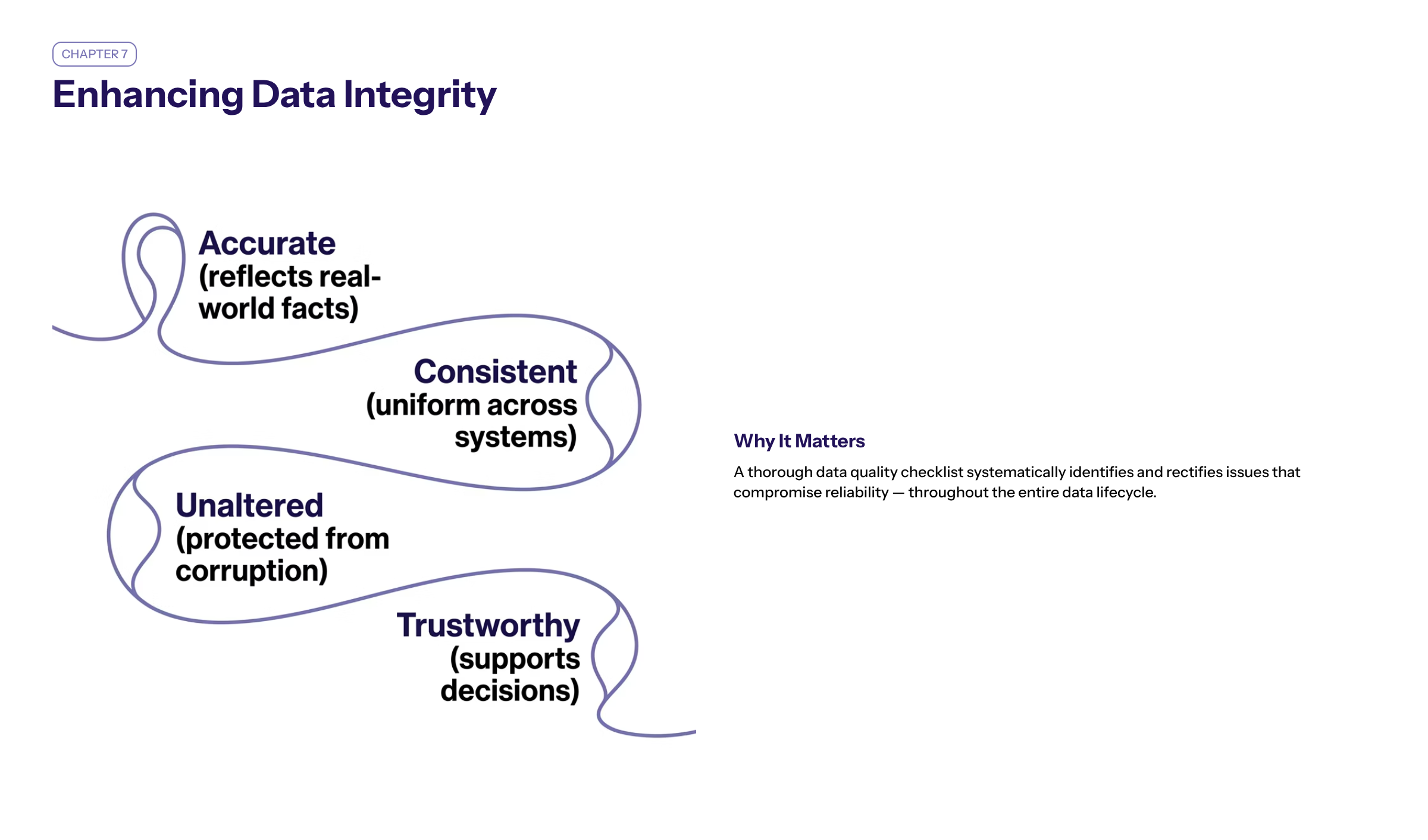 CHAPTER 7

Enhancing Data Integrity

Accurate
(reflects real-world facts)

Consistent
(uniform across systems)

Unaltered
(protected from corruption)

Trustworthy
(supports decisions)

Why It Matters

A thorough data quality checklist systematically identifies and rectifies issues that compromise reliability — throughout the entire data lifecycle.